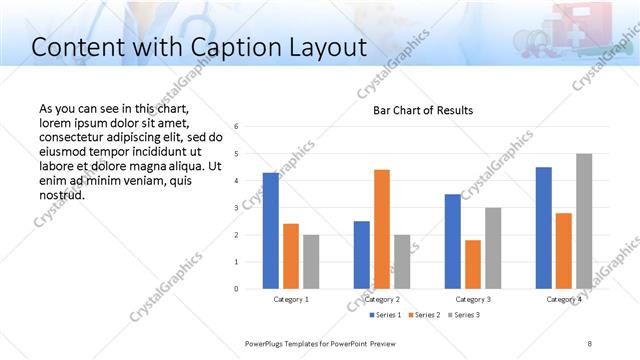 Content with Caption Layout

As you can see in this chart, lorem ipsum dolor sit amet, consectetur adipiscing elit, sed do eiusmod tempor incididunt ut labore et dolore magna aliqua. Ut enim ad minim veniam, quis nostrud.

Bar Chart of Results

6
5
4
3
2
1
0

Category 1
Category 2
Category 3
Category 4

Series 1 Series 2 Series 3

CrystalGraphics

PowerPlugs Templates for PowerPoint Preview

8